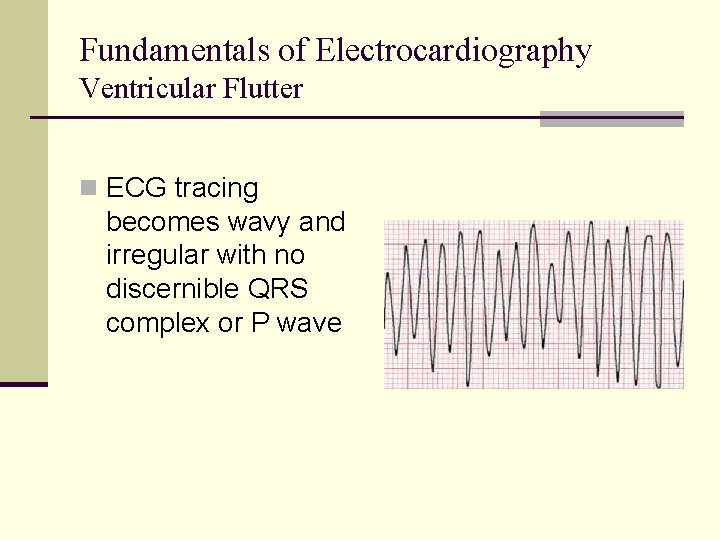 Fundamentals of Electrocardiography
Ventricular Flutter

ECG tracing becomes wavy and irregular with no discernible QRS complex or P wave